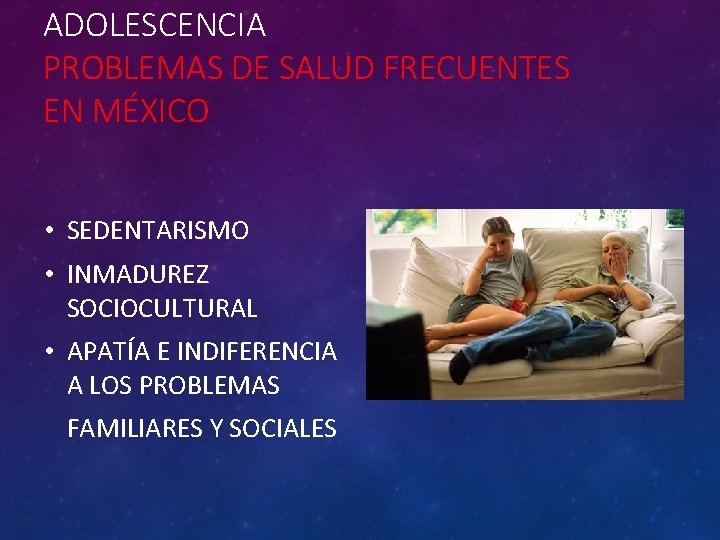 ADOLESCENCIA
PROBLEMAS DE SALUD FRECUENTES EN MÉXICO

• SEDENTARISMO
• INMADUREZ SOCIOCULTURAL
• APATÍA E INDIFERENCIA A LOS PROBLEMAS FAMILIARES Y SOCIALES